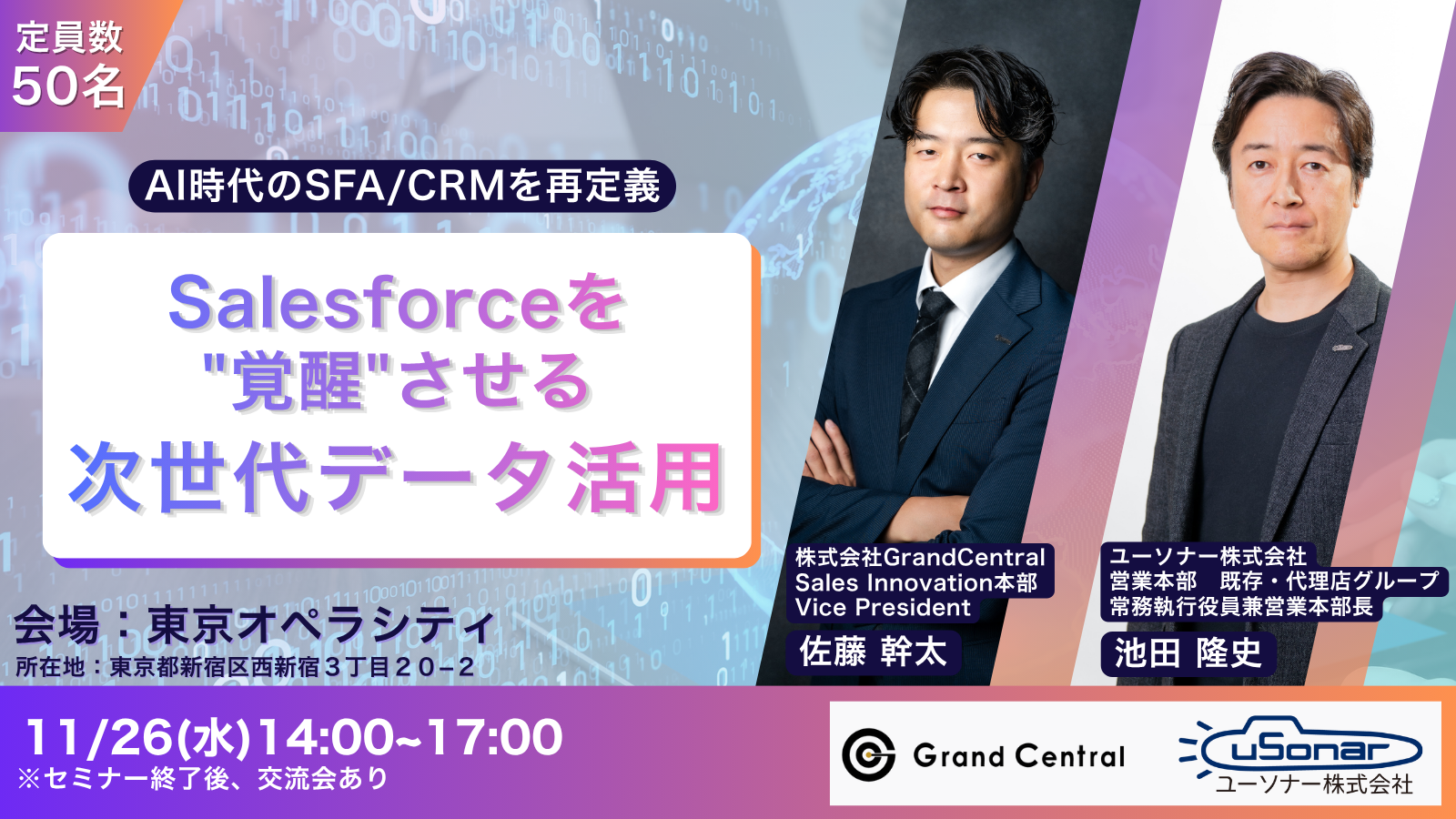 定員数
50名

AI時代のSFA/CRMを再定義

Salesforceを
"覚醒"させる
次世代データ活用

会場：東京オペラシティ
所在地：東京都新宿区西新宿３丁目２０−２

株式会社GrandCentral
Sales Innovation本部
Vice President
佐藤 幹太

ユーソナー株式会社
営業本部　既存・代理店グループ
常務執行役員兼営業本部長
池田 隆史

11/26(水)14:00~17:00
※セミナー終了後、交流会あり

Grand Central

uSonar
ユーソナー株式会社